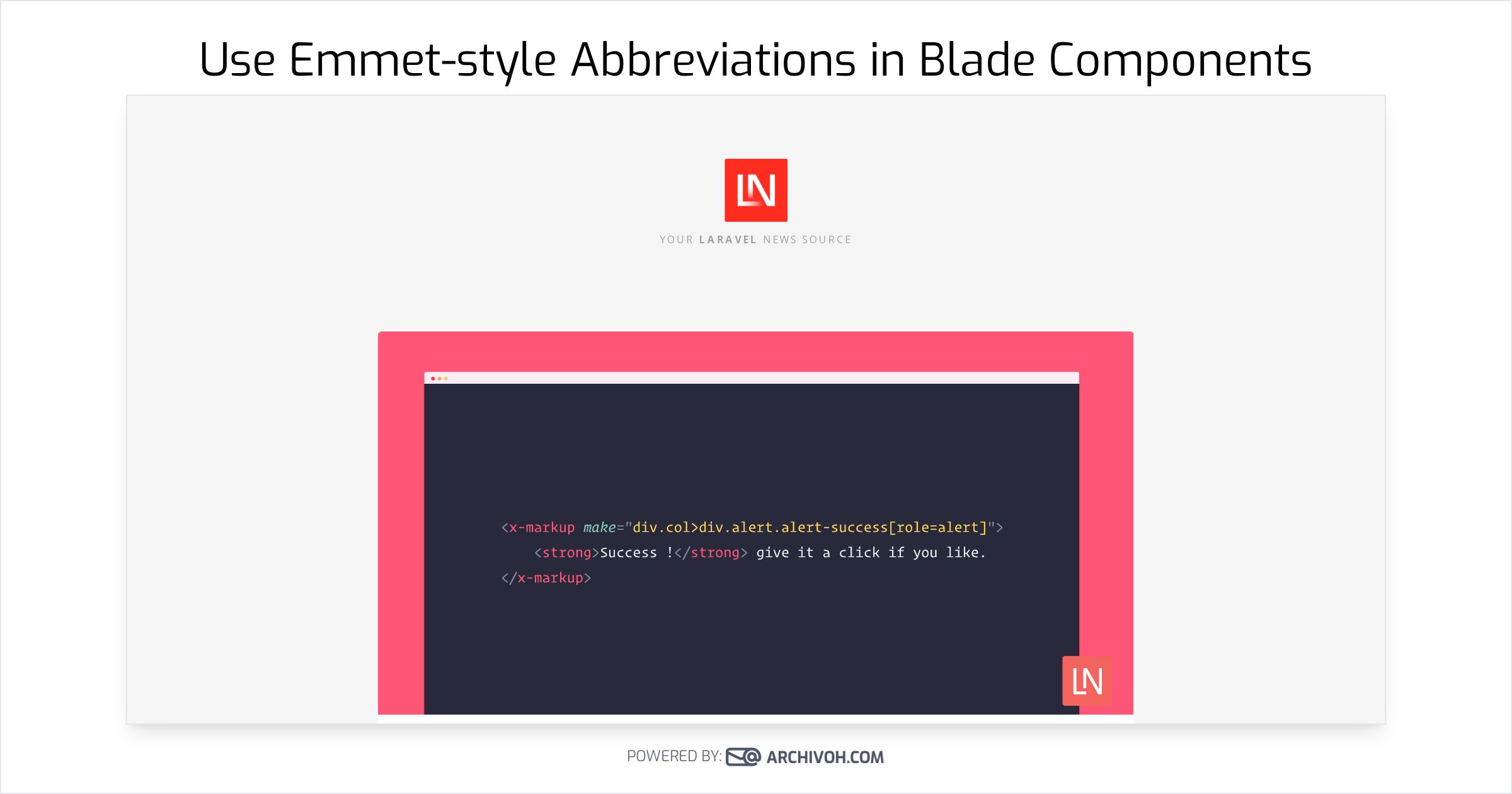 Use Emmet-style Abbreviations in Blade Components

LN

YOUR LARAVEL NEWS SOURCE

<x-markup make="div.col>div.alert.alert-success[role=alert]">
<strong>Success !</strong> give it a click if you like.
</x-markup>

LN

POWERED BY: ARCHIVOH.COM